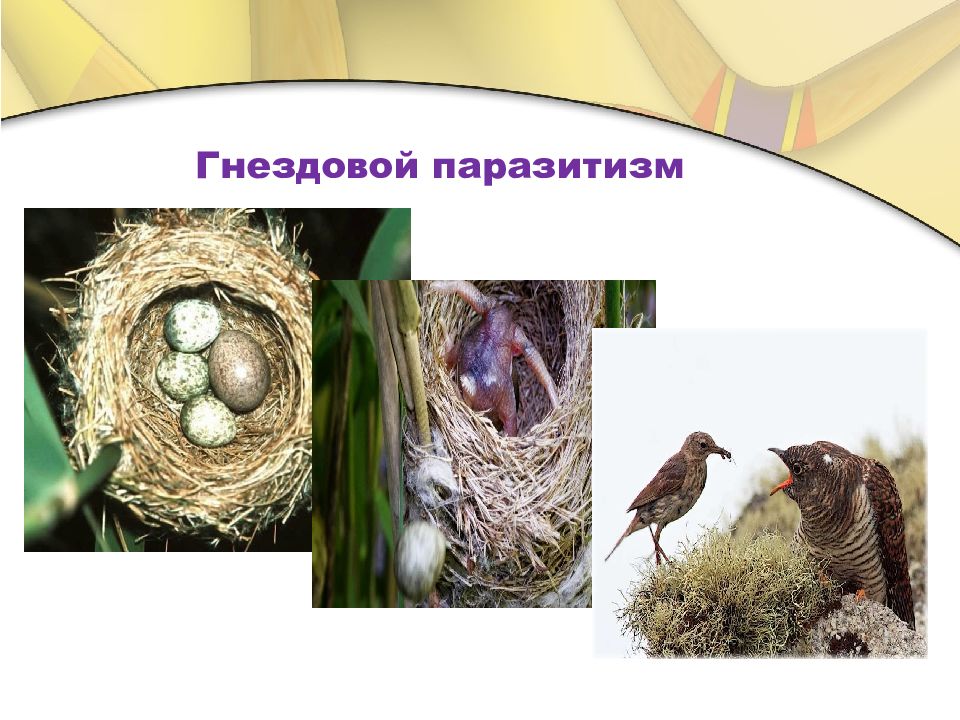 Гнездовой паразитизм